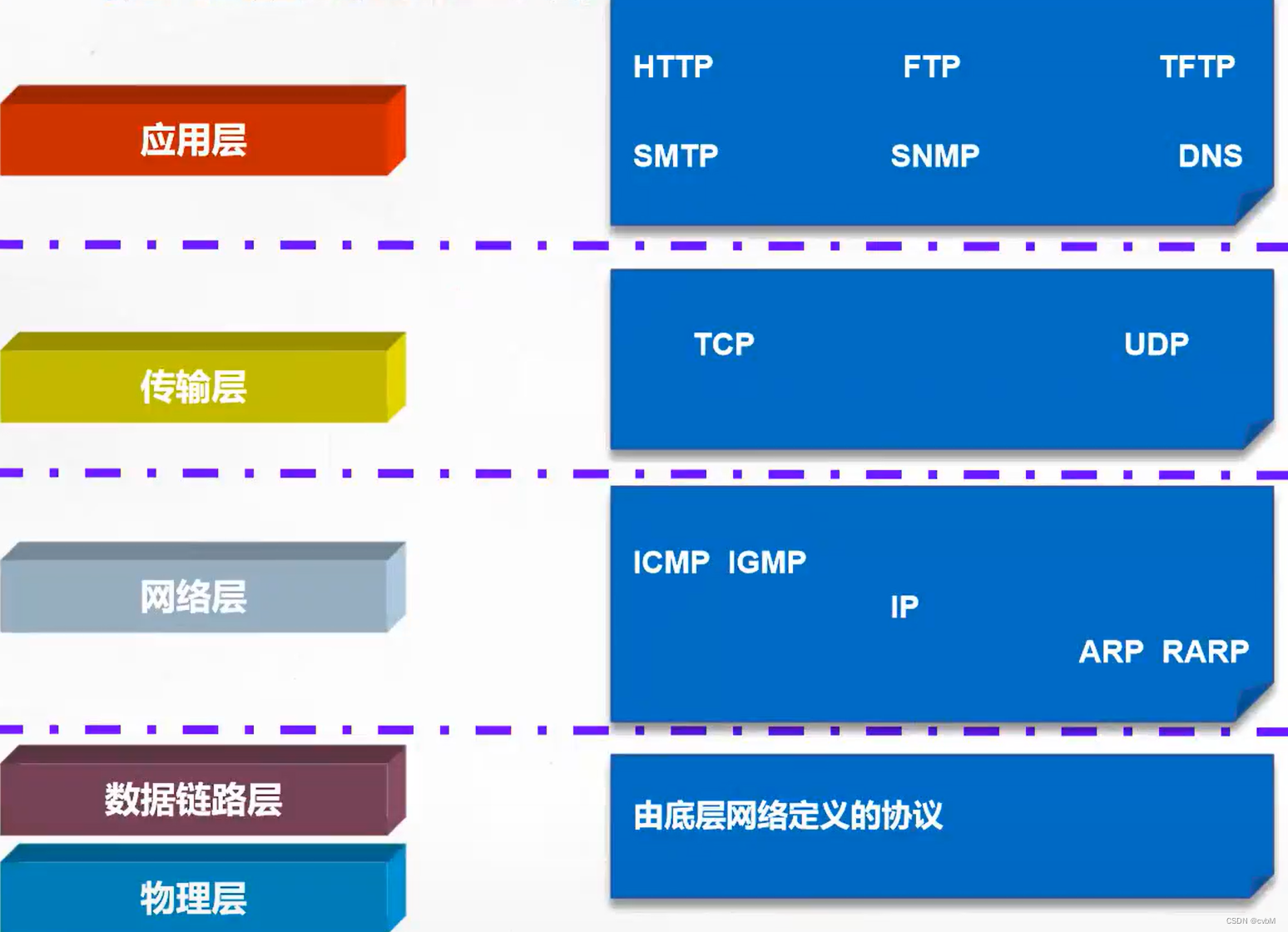 应用层

HTTP FTP TFTP

SMTP SNMP DNS

传输层

TCP UDP

网络层

ICMP IGMP

IP

ARP RARP

数据链路层

物理层

由底层网络定义的协议

CSDN @cvbM